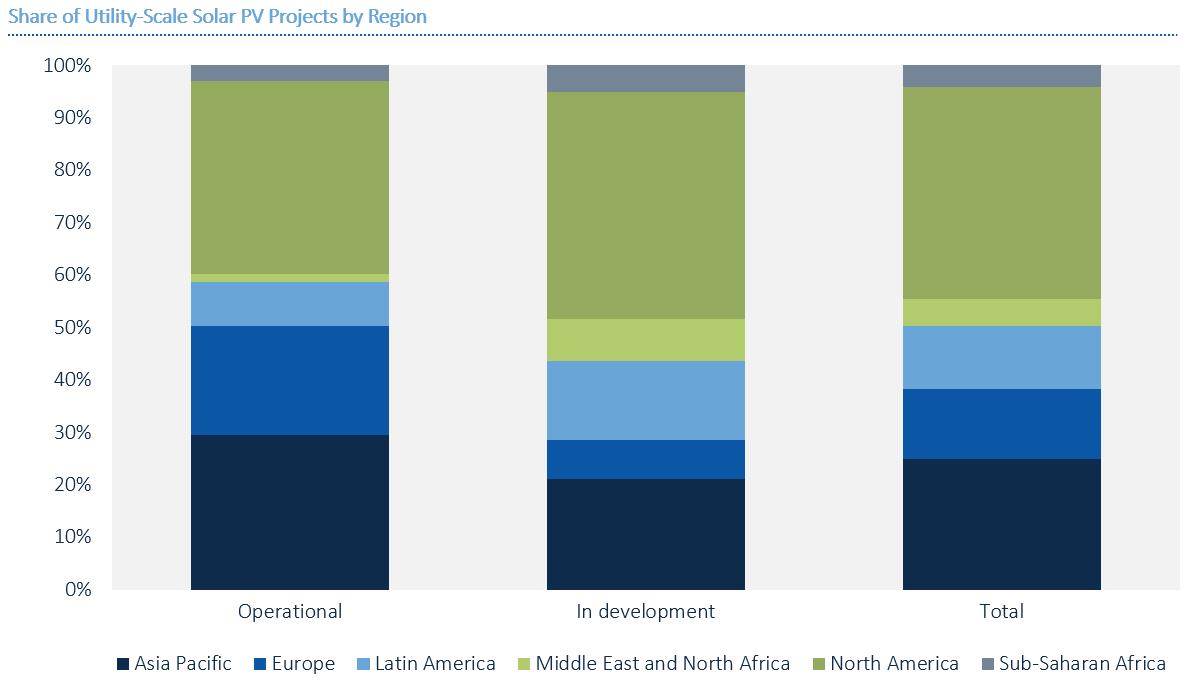 Share of Utility-Scale Solar PV Projects by Region

100%
90%
80%
70%
60%
50%
40%
30%
20%
10%
0%

Operational
In development
Total

Asia Pacific
Europe
Latin America
Middle East and North Africa
North America
Sub-Saharan Africa